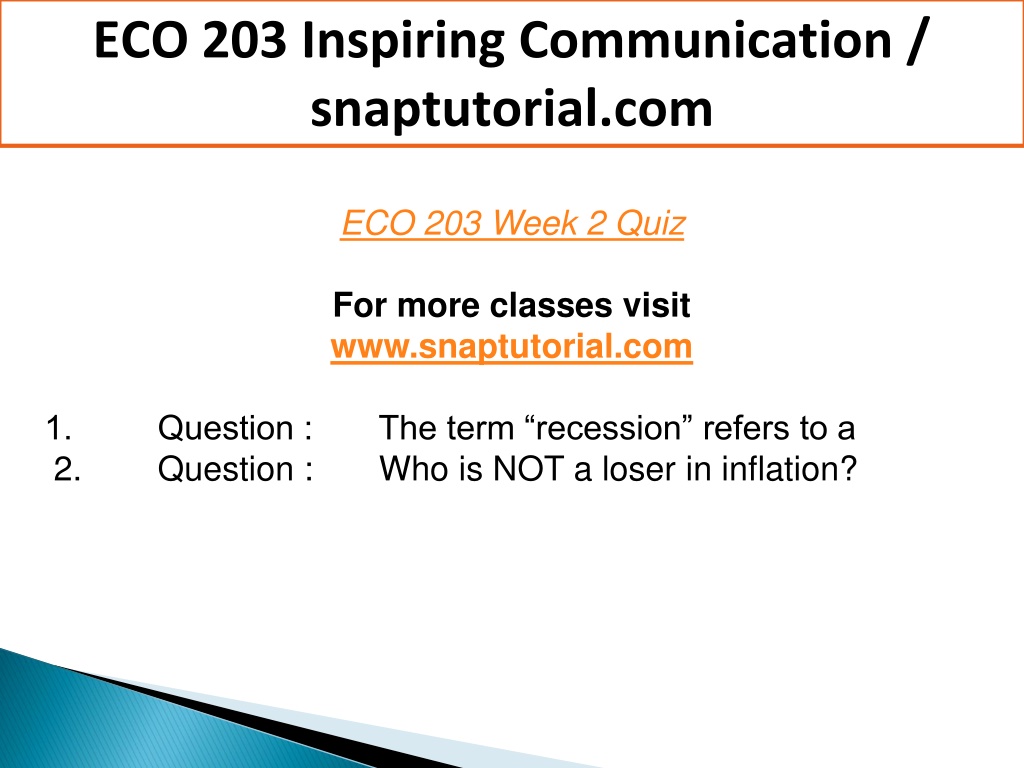 ECO 203 Inspiring Communication / snaptutorial.com

ECO 203 Week 2 Quiz

For more classes visit
www.snaptutorial.com

1. Question : The term “recession” refers to a
2. Question : Who is NOT a loser in inflation?